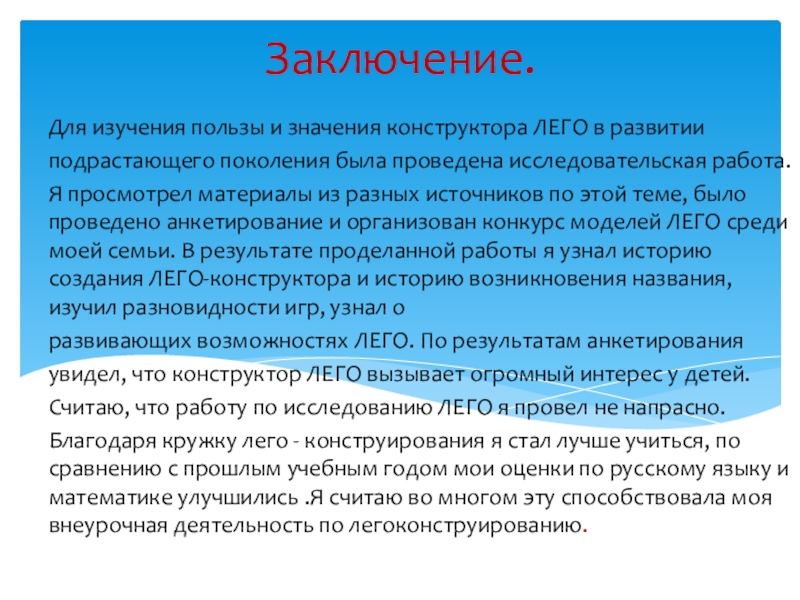 Заключение.

Для изучения пользы и значения конструктора ЛЕГО в развитии подрастающего поколения была проведена исследовательская работа.

Я просмотрел материалы из разных источников по этой теме, было проведено анкетирование и организован конкурс моделей ЛЕГО среди моей семьи. В результате проделанной работы я узнал историю создания ЛЕГО-конструктора и историю возникновения названия, изучил разновидности игр, узнал о

развивающих возможностях ЛЕГО. По результатам анкетирования

увидел, что конструктор ЛЕГО вызывает огромный интерес у детей.

Считаю, что работу по исследованию ЛЕГО я провел не напрасно.

Благодаря кружку лего - конструирования я стал лучше учиться, по сравнению с прошлым учебным годом мои оценки по русскому языку и математике улучшились .Я считаю во многом эту способствовала моя внеурочная деятельность по легоконструированию.